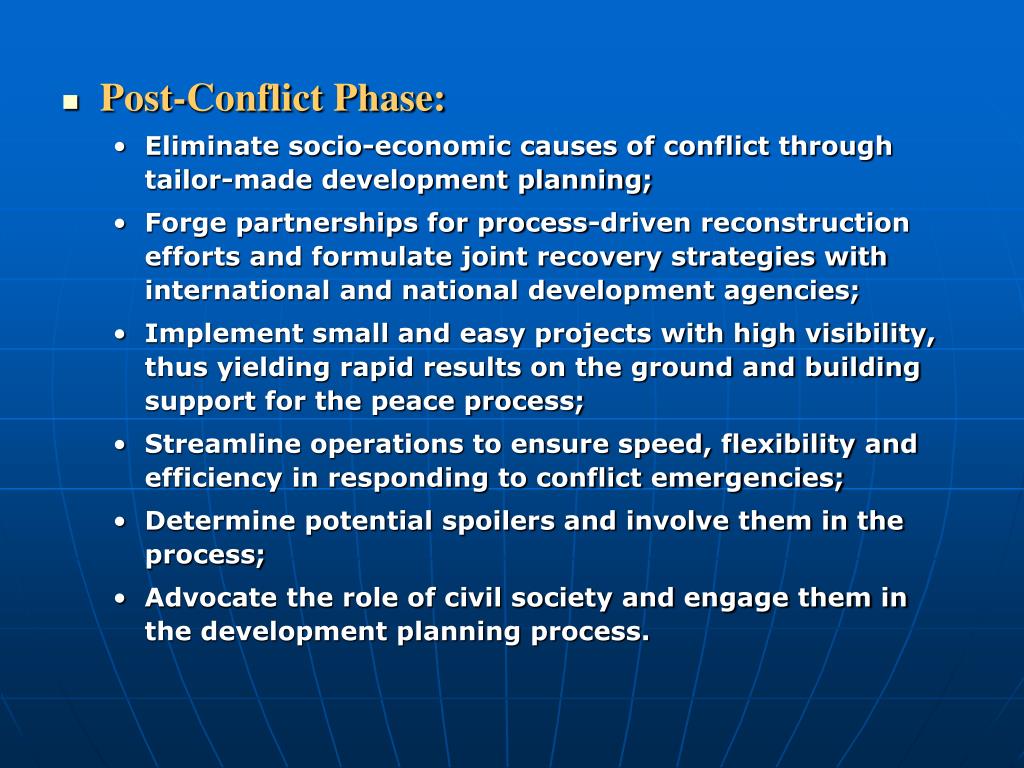 - Post-Conflict Phase:
  - Eliminate socio-economic causes of conflict through tailor-made development planning;
  - Forge partnerships for process-driven reconstruction efforts and formulate joint recovery strategies with international and national development agencies;
  - Implement small and easy projects with high visibility, thus yielding rapid results on the ground and building support for the peace process;
  - Streamline operations to ensure speed, flexibility and efficiency in responding to conflict emergencies;
  - Determine potential spoilers and involve them in the process;
  - Advocate the role of civil society and engage them in the development planning process.